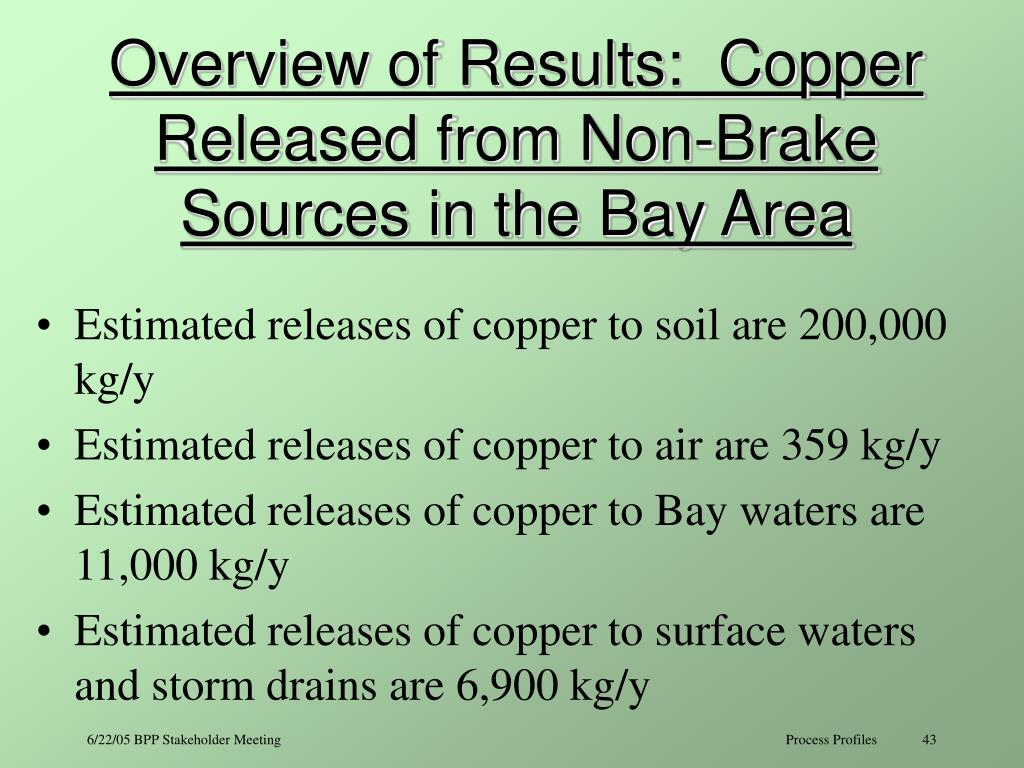 Overview of Results: Copper Released from Non-Brake Sources in the Bay Area

• Estimated releases of copper to soil are 200,000 kg/y
• Estimated releases of copper to air are 359 kg/y
• Estimated releases of copper to Bay waters are 11,000 kg/y
• Estimated releases of copper to surface waters and storm drains are 6,900 kg/y

6/22/05 BPP Stakeholder Meeting
Process Profiles
43